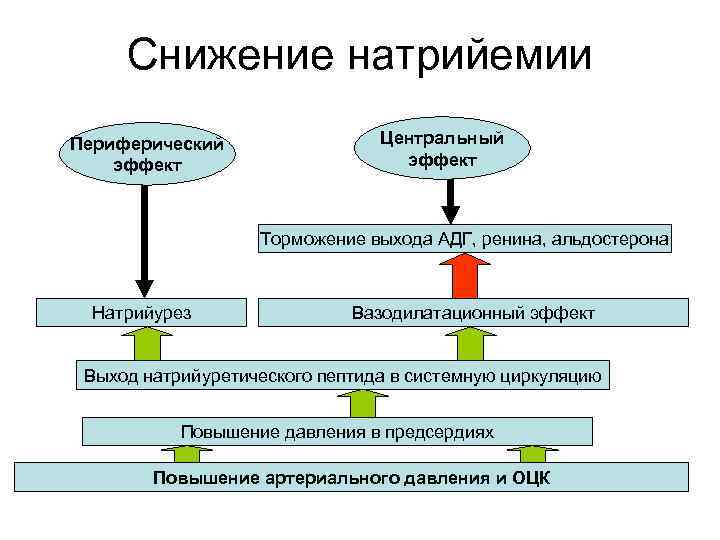 Снижение натрийемии

Периферический эффект

Центральный эффект

Торможение выхода АДГ, ренина, альдостерона

Натрийурез

Вазодилатационный эффект

Выход натрийуретического пептида в системную циркуляцию

Повышение давления в предсердиях

Повышение артериального давления и ОЦК